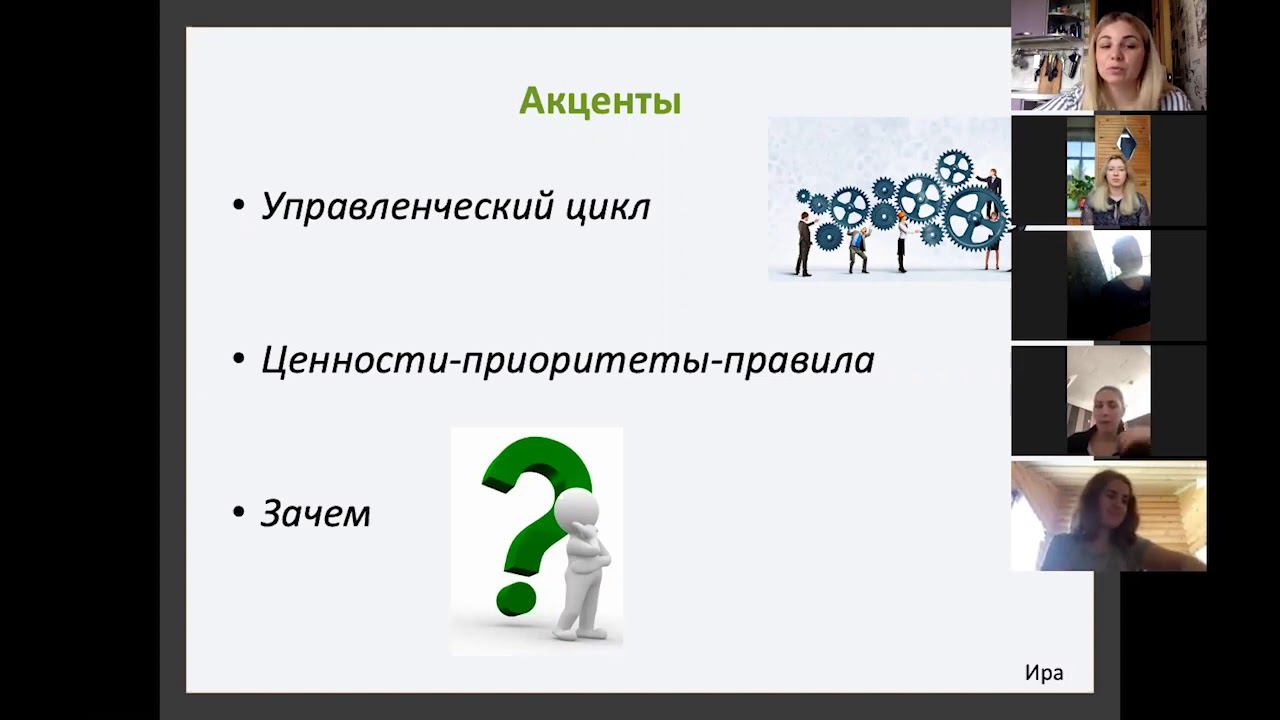 Акценты

• Управленческий цикл

• Ценности-приоритеты-правила

• Зачем

Ира